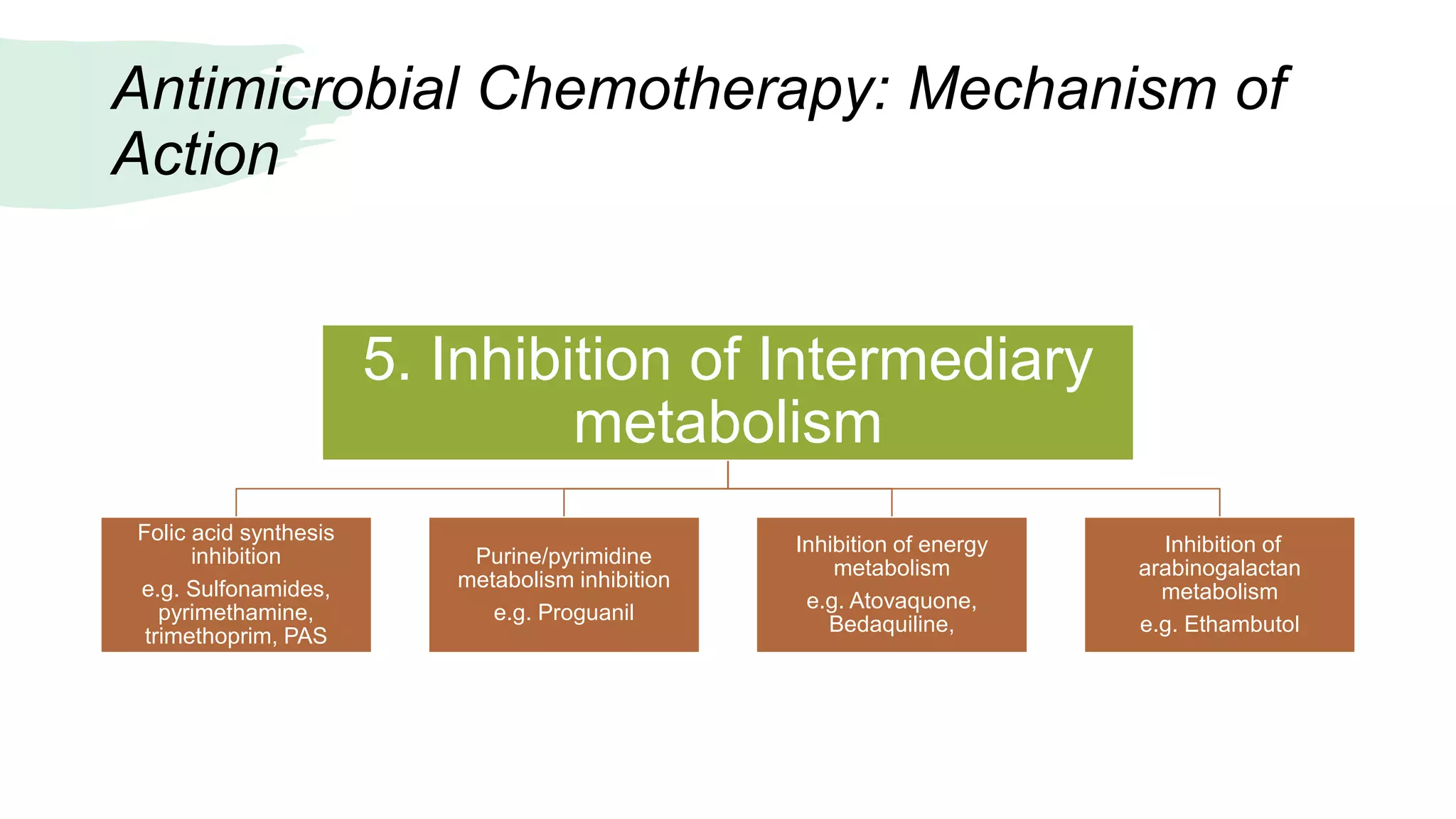 Antimicrobial Chemotherapy: Mechanism of Action

5. Inhibition of Intermediary metabolism

Folic acid synthesis inhibition

e.g. Sulfonamides, pyrimethamine, trimethoprim, PAS

Purine/pyrimidine metabolism inhibition

e.g. Proguanil

Inhibition of energy metabolism

e.g. Atovaquone, Bedaquiline,

Inhibition of arabinogalactan metabolism

e.g. Ethambutol